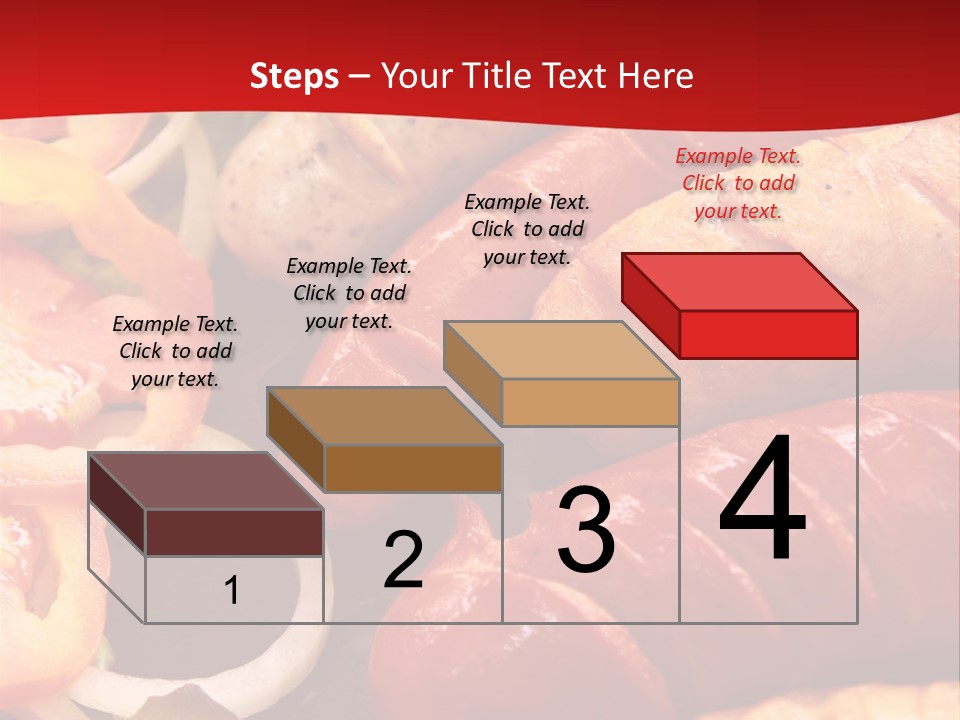 Steps – Your Title Text Here

Example Text. Click to add your text.

Example Text. Click to add your text.

Example Text. Click to add your text.

Example Text. Click to add your text.

1

2

3

4